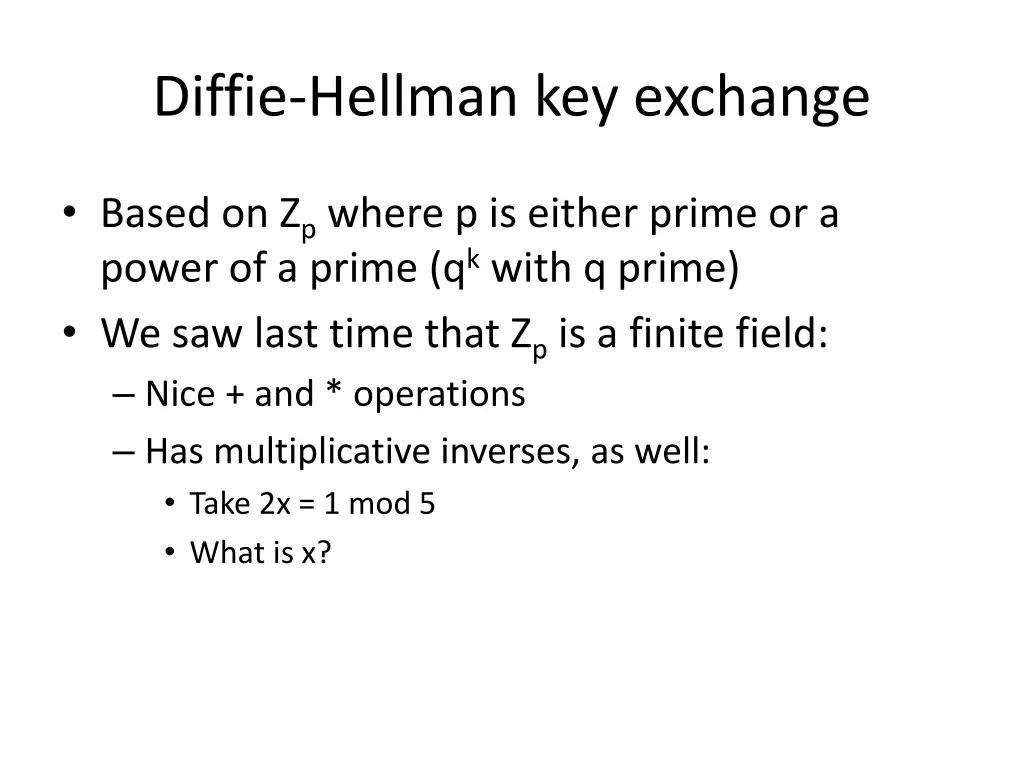 Diffie-Hellman key exchange

• Based on $Z_p$ where p is either prime or a power of a prime ($q^k$ with q prime)
• We saw last time that $Z_p$ is a finite field:
  – Nice + and * operations
  – Has multiplicative inverses, as well:
    • Take 2x = 1 mod 5
    • What is x?